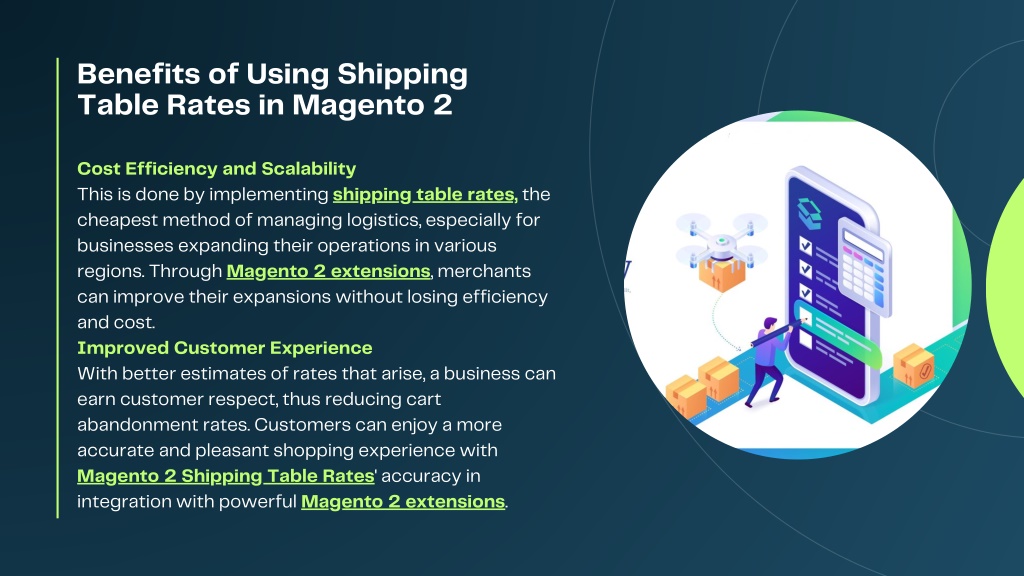 Benefits of Using Shipping Table Rates in Magento 2

Cost Efficiency and Scalability
This is done by implementing shipping table rates, the cheapest method of managing logistics, especially for businesses expanding their operations in various regions. Through Magento 2 extensions, merchants can improve their expansions without losing efficiency and cost.
Improved Customer Experience
With better estimates of rates that arise, a business can earn customer respect, thus reducing cart abandonment rates. Customers can enjoy a more accurate and pleasant shopping experience with Magento 2 Shipping Table Rates' accuracy in integration with powerful Magento 2 extensions.